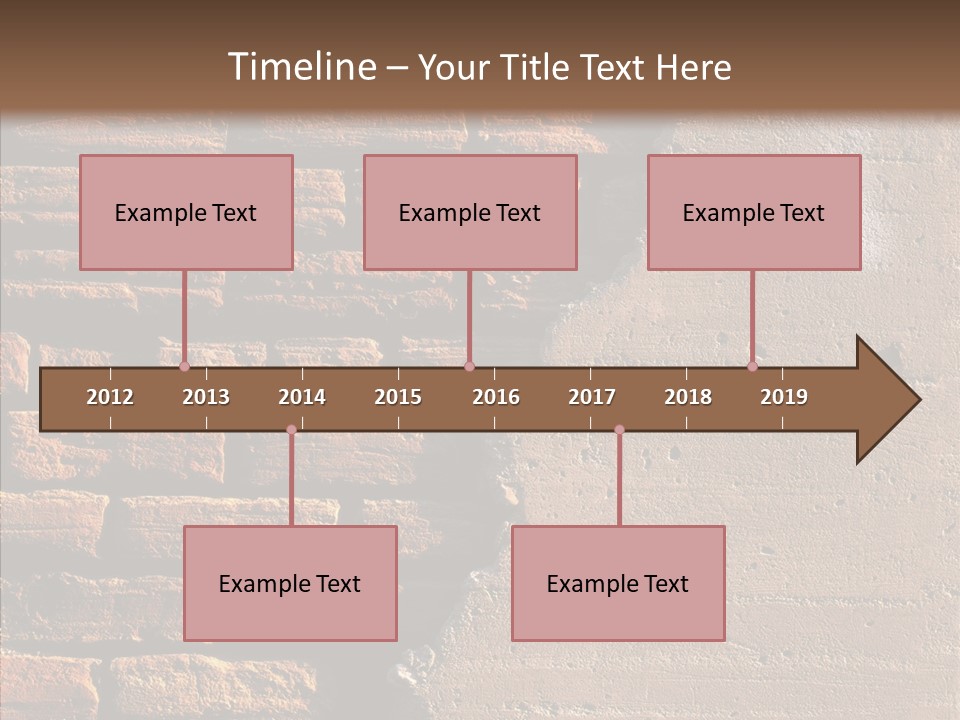 Timeline – Your Title Text Here

Example Text

Example Text

Example Text

2012 2013 2014 2015 2016 2017 2018 2019

Example Text

Example Text